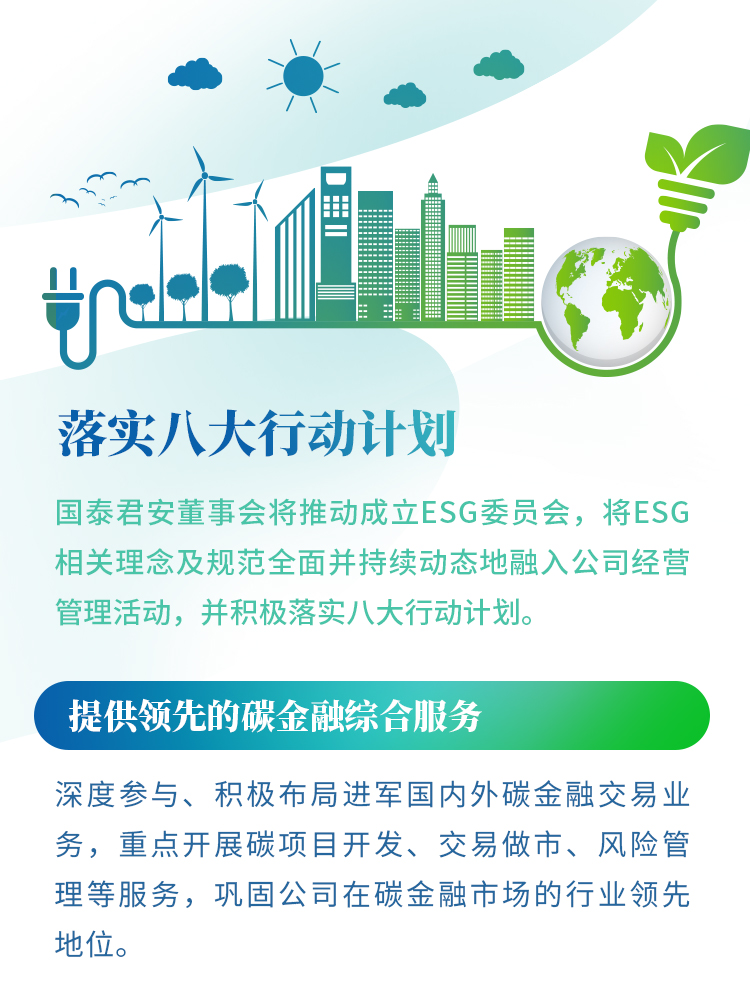 落实八大行动计划

国泰君安董事会将推动成立ESG委员会，将ESG相关理念及规范全面并持续动态地融入公司经营管理活动，并积极落实八大行动计划。

提供领先的碳金融综合服务

深度参与、积极布局进军国内外碳金融交易业务，重点开展碳项目开发、交易做市、风险管理等服务，巩固公司在碳金融市场的行业领先地位。